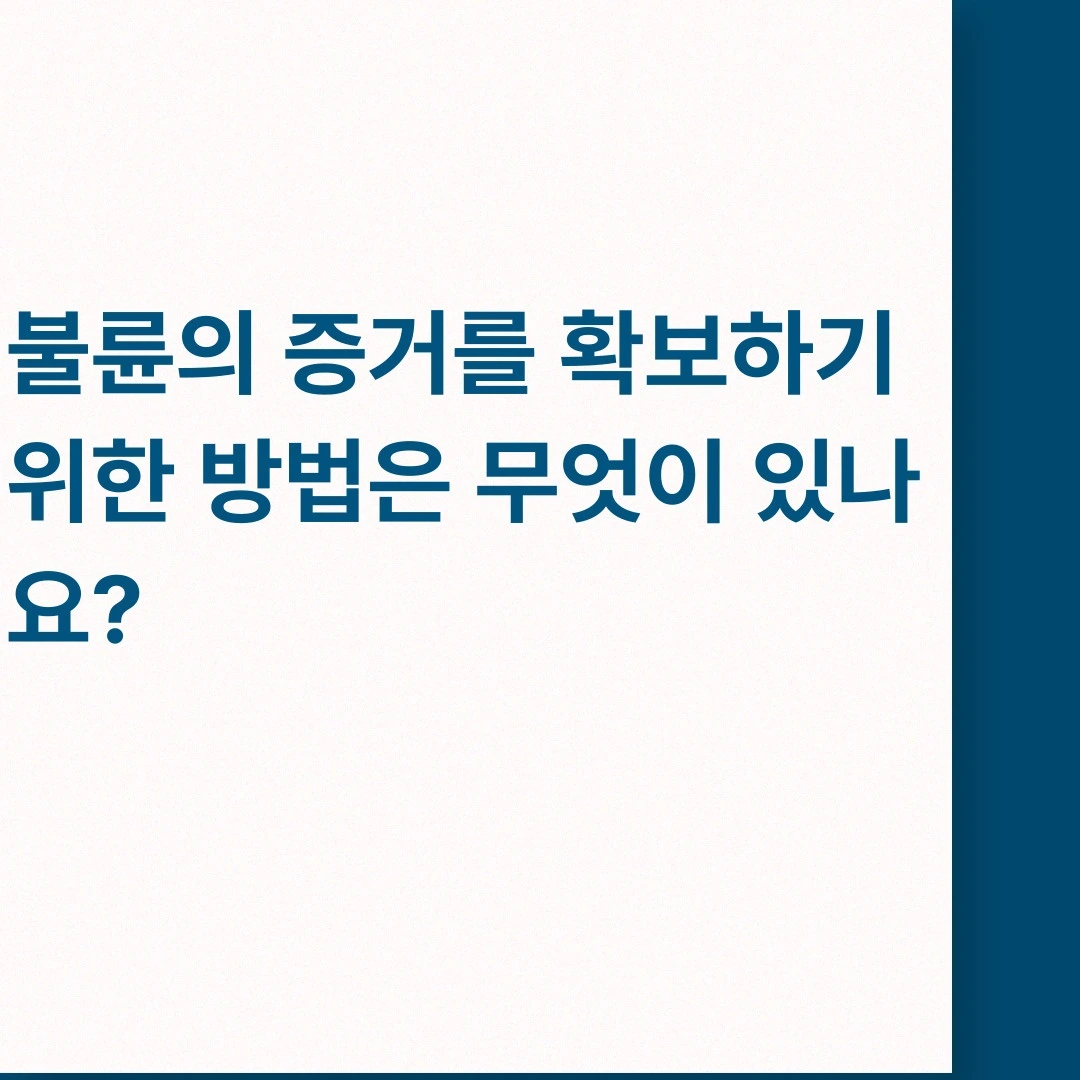 불륜의 증거를 확보하기 위한 방법은 무엇이 있나요?